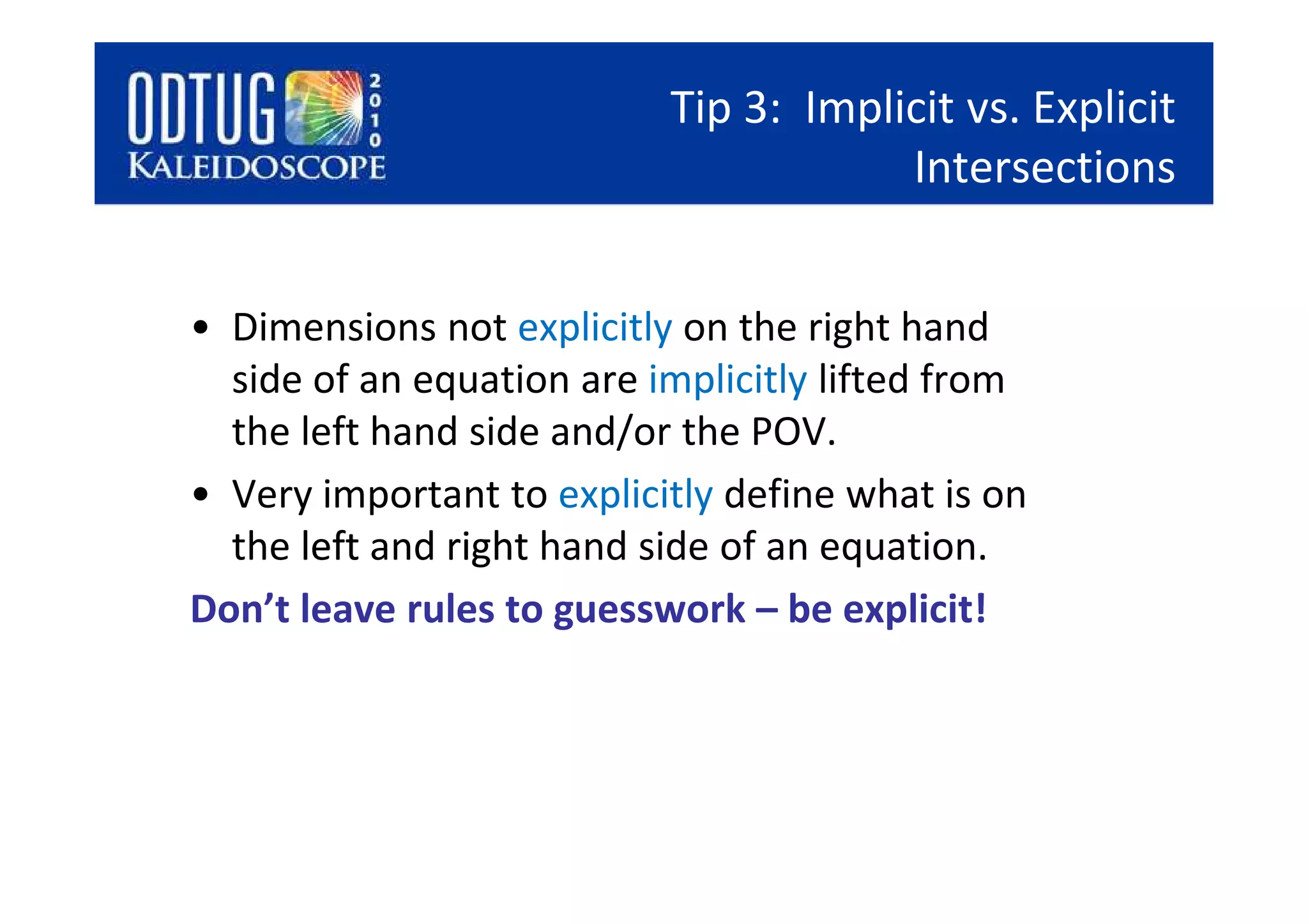 ODTUG 2010 KALEIDOSCOPE

Tip 3: Implicit vs. Explicit Intersections

• Dimensions not explicitly on the right hand side of an equation are implicitly lifted from the left hand side and/or the POV.

• Very important to explicitly define what is on the left and right hand side of an equation.

Don’t leave rules to guesswork – be explicit!